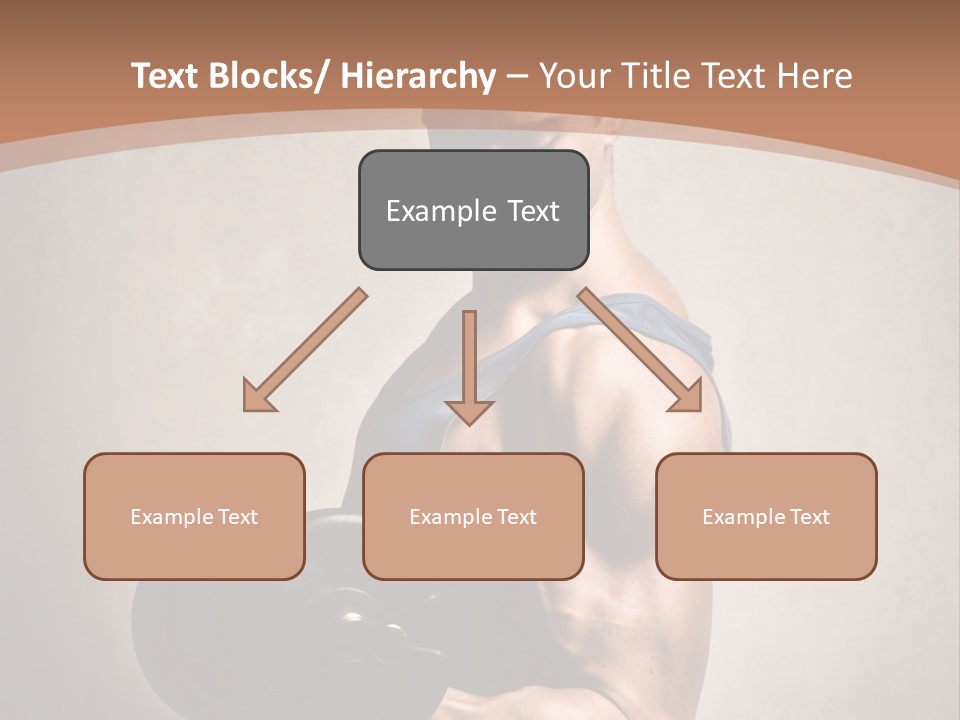 Text Blocks/ Hierarchy – Your Title Text Here

Example Text

Example Text

Example Text

Example Text